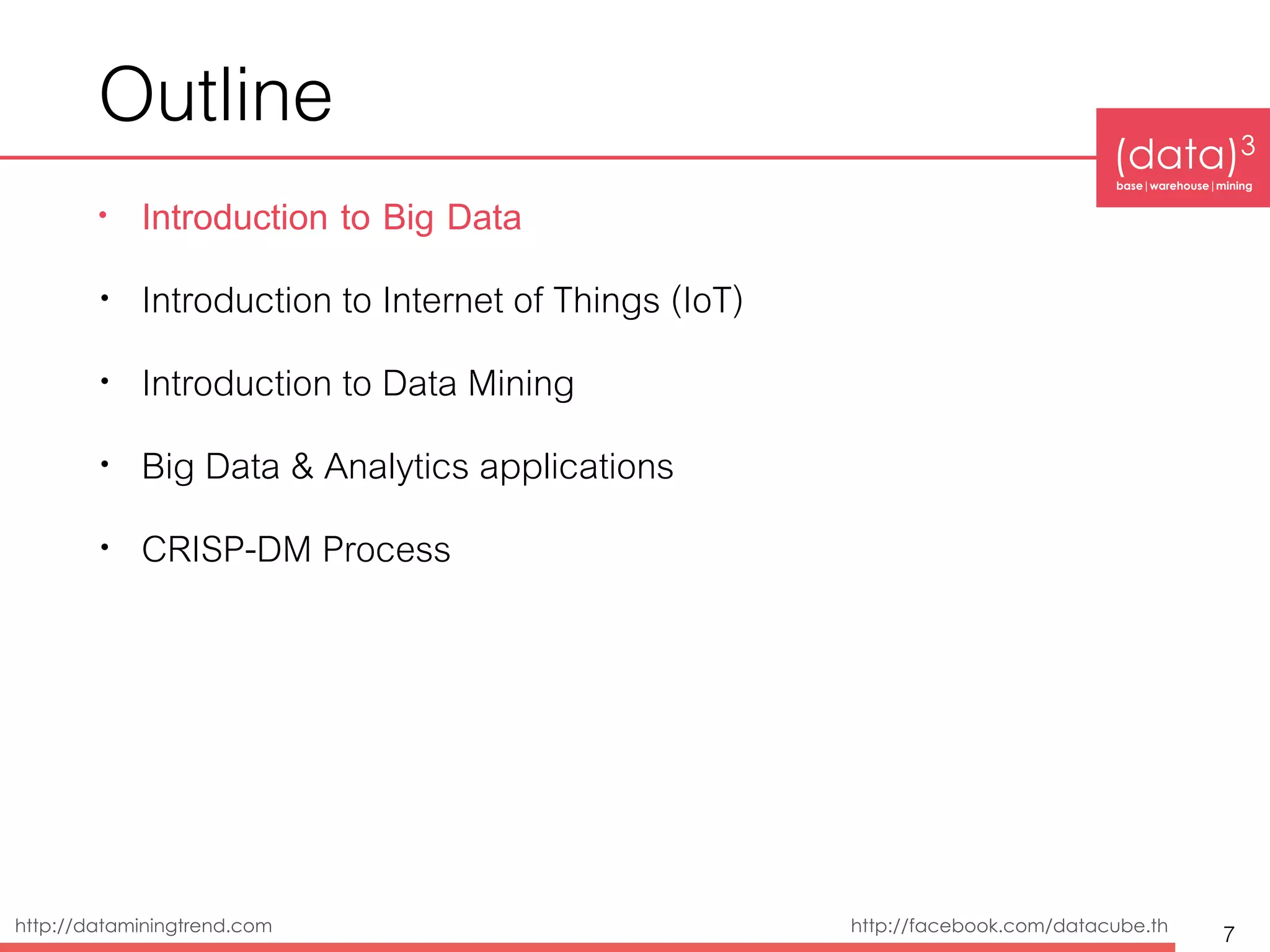 Outline

$(data)^3$
base | warehouse | mining

• Introduction to Big Data

• Introduction to Internet of Things (IoT)

• Introduction to Data Mining

• Big Data & Analytics applications

• CRISP-DM Process

http://dataminingtrend.com

http://facebook.com/datacube.th

7